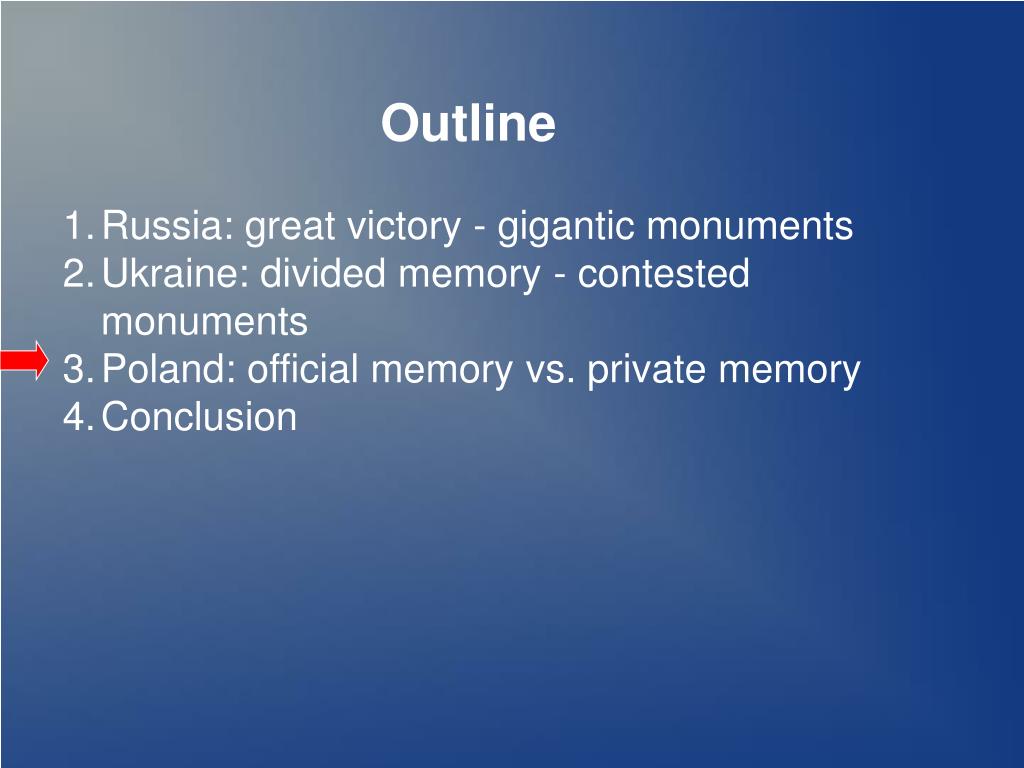 Outline

1. Russia: great victory - gigantic monuments
2. Ukraine: divided memory - contested monuments
3. Poland: official memory vs. private memory
4. Conclusion